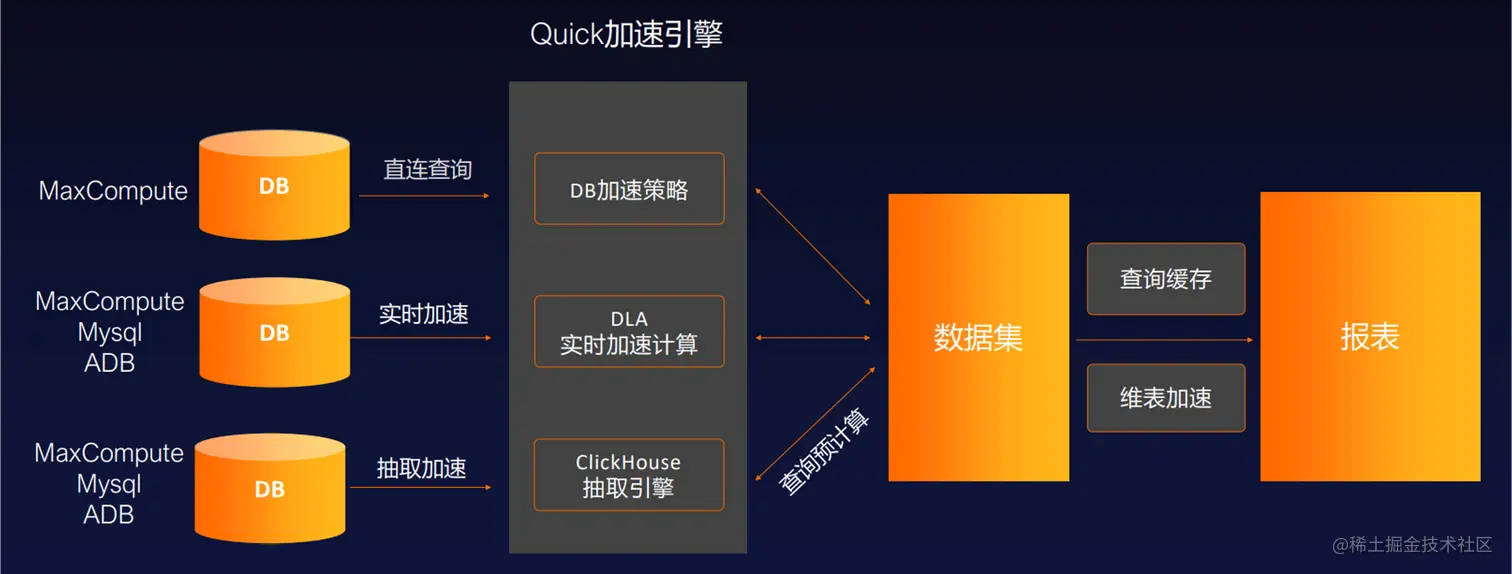 Quick加速引擎

MaxCompute

DB

直连查询

DB加速策略

MaxCompute
Mysql
ADB

DB

实时加速

DLA
实时加速计算

MaxCompute
Mysql
ADB

DB

抽取加速

ClickHouse
抽取引擎

查询预计算

数据集

查询缓存

维表加速

报表

@稀土掘金技术社区